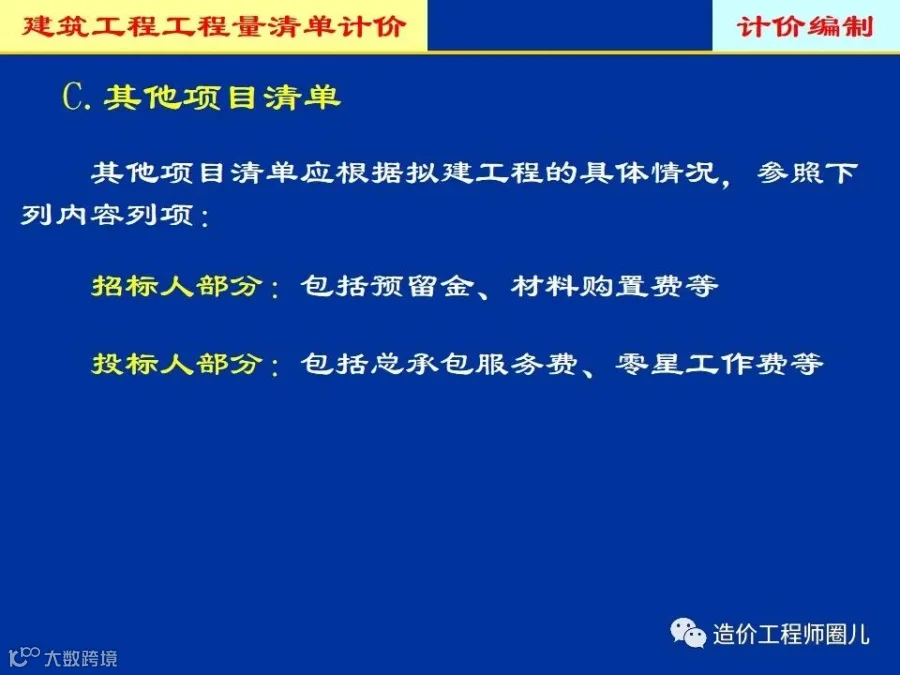 建筑工程工程量清单计价

计价编制

C. 其他项目清单

其他项目清单应根据拟建工程的具体情况，参照下列内容列项：

招标人部分：包括预留金、材料购置费等

投标人部分：包括总承包服务费、零星工作费等

造价工程师圈儿

大数跨境